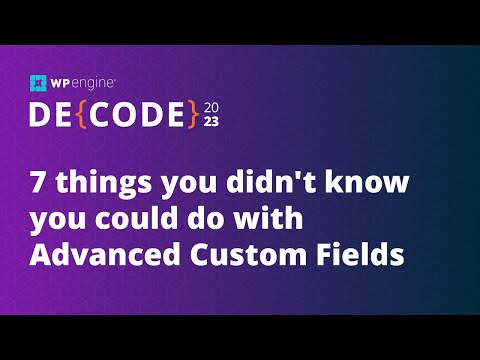 WP engine

DE{CODE} 20 23

7 things you didn't know you could do with Advanced Custom Fields